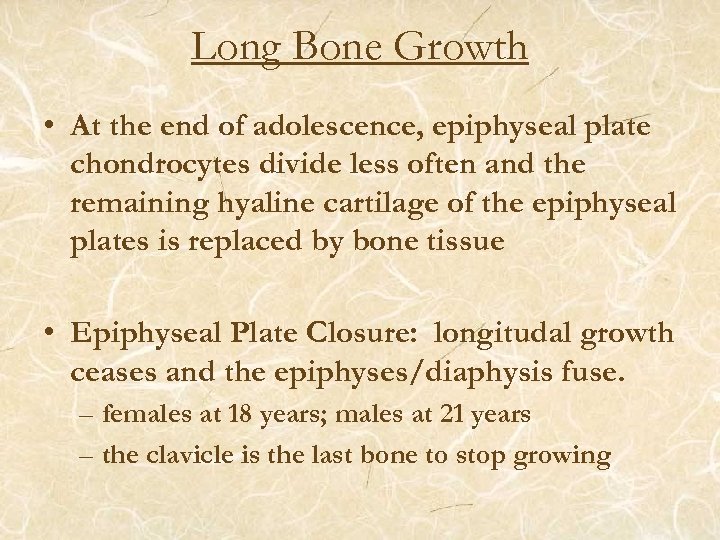 Long Bone Growth

• At the end of adolescence, epiphyseal plate chondrocytes divide less often and the remaining hyaline cartilage of the epiphyseal plates is replaced by bone tissue

• Epiphyseal Plate Closure: longitudal growth ceases and the epiphyses/diaphysis fuse.
– females at 18 years; males at 21 years
– the clavicle is the last bone to stop growing